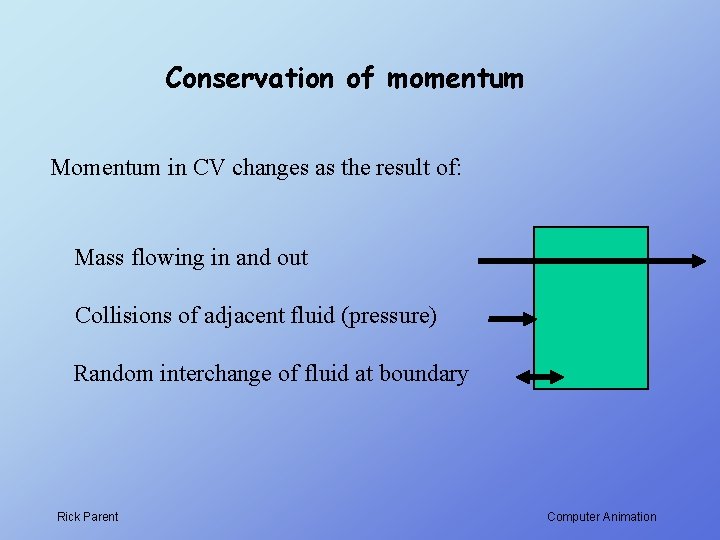 Conservation of momentum

Momentum in CV changes as the result of:

Mass flowing in and out

Collisions of adjacent fluid (pressure)

Random interchange of fluid at boundary

Rick Parent

Computer Animation